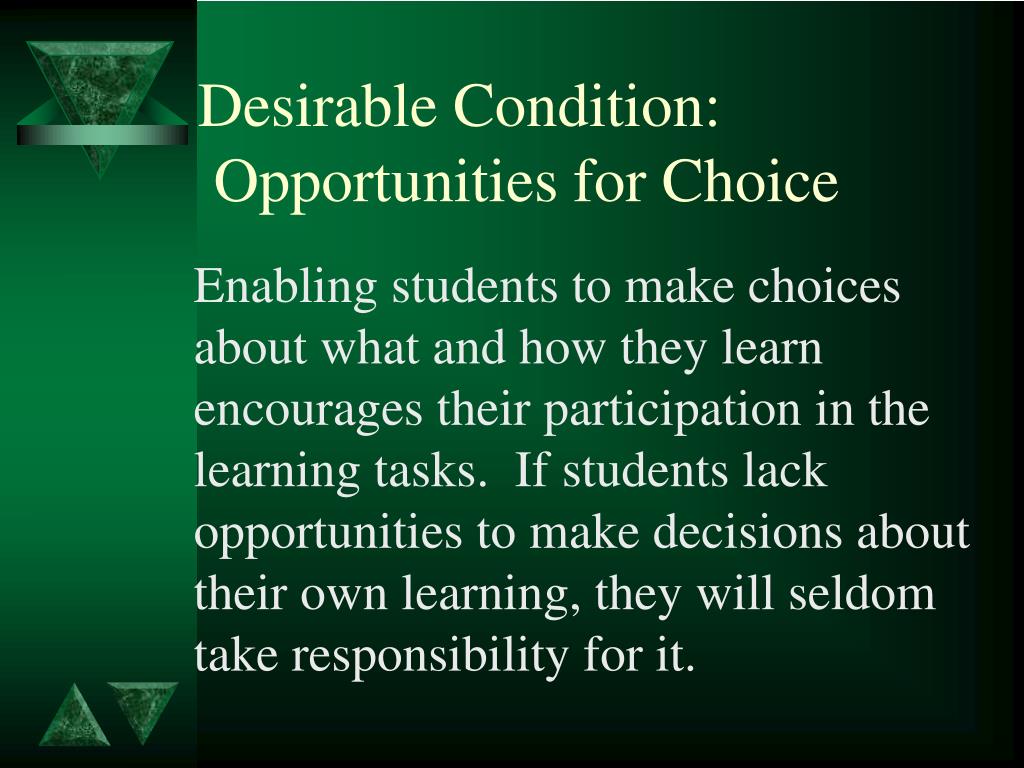 Desirable Condition: Opportunities for Choice

Enabling students to make choices about what and how they learn encourages their participation in the learning tasks. If students lack opportunities to make decisions about their own learning, they will seldom take responsibility for it.